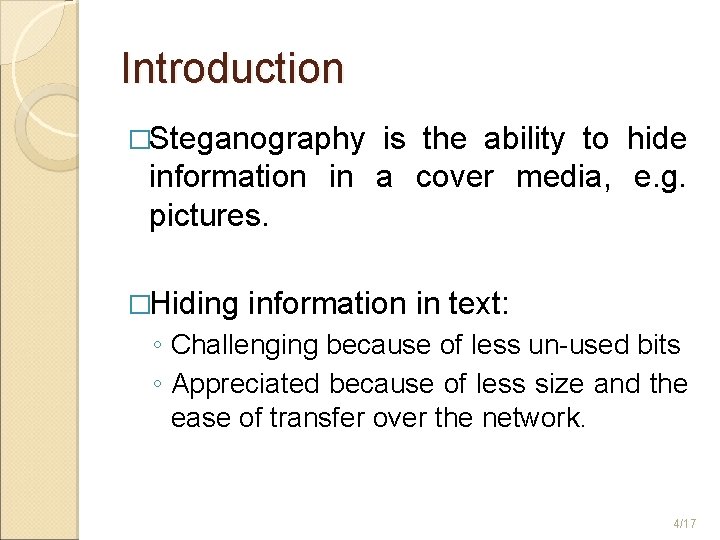 Introduction

□Steganography is the ability to hide information in a cover media, e.g. pictures.

□Hiding information in text:
◦ Challenging because of less un-used bits
◦ Appreciated because of less size and the ease of transfer over the network.

4/17